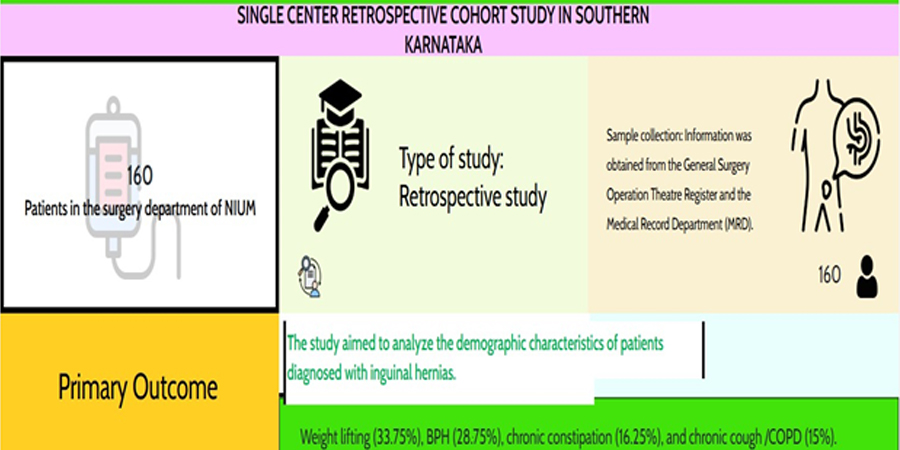 SINGLE CENTER RETROSPECTIVE COHORT STUDY IN SOUTHERN KARNATAKA

160
Patients in the surgery department of NIUM

Type of study:
Retrospective study

Sample collection: Information was obtained from the General Surgery Operation Theatre Register and the Medical Record Department (MRD).

160

Primary Outcome

The study aimed to analyze the demographic characteristics of patients diagnosed with inguinal hernias.

Weight lifting (33.75%), BPH (28.75%), chronic constipation (16.25%), and chronic cough /COPD (15%).